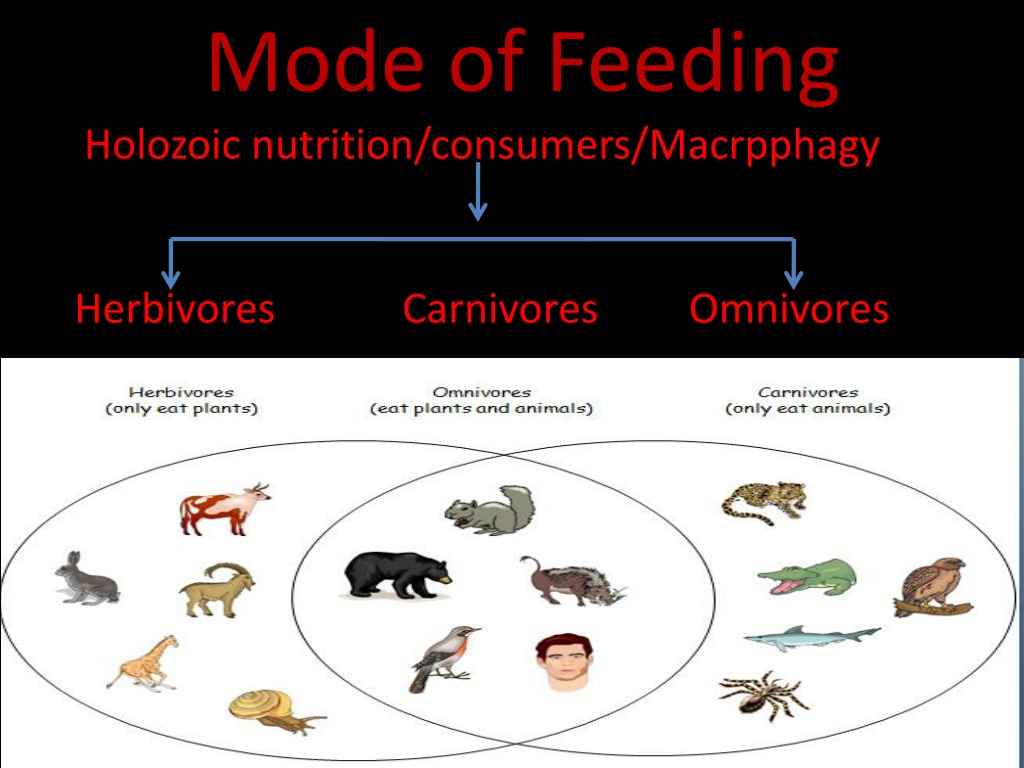 Mode of Feeding

Holozoic nutrition/consumers/Macrpphagy

Herbivores Carnivores Omnivores

Herbivores
(only eat plants)

Omnivores
(eat plants and animals)

Carnivores
(only eat animals)